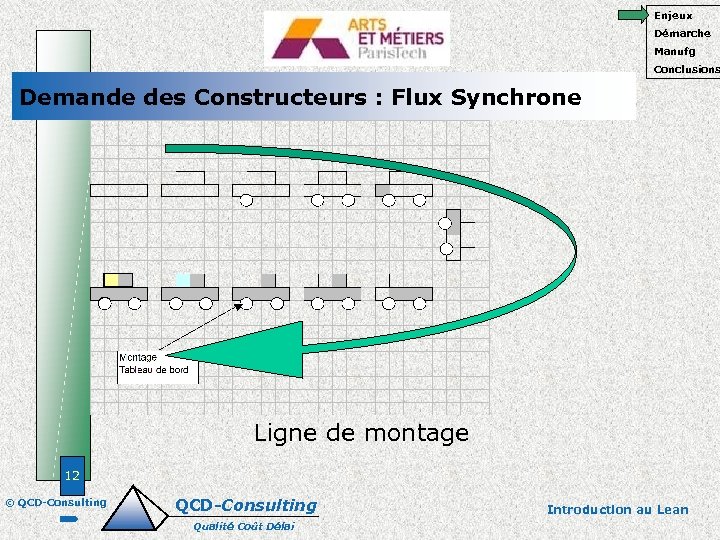 ARTS ET MÉTIERS ParisTech

Enjeux
Démarche
Manufg
Conclusions

Demande des Constructeurs : Flux Synchrone

Montage
Tableau de bord

Ligne de montage

12

© QCD-Consulting

QCD-Consulting
Qualité Coût Délai

Introduction au Lean